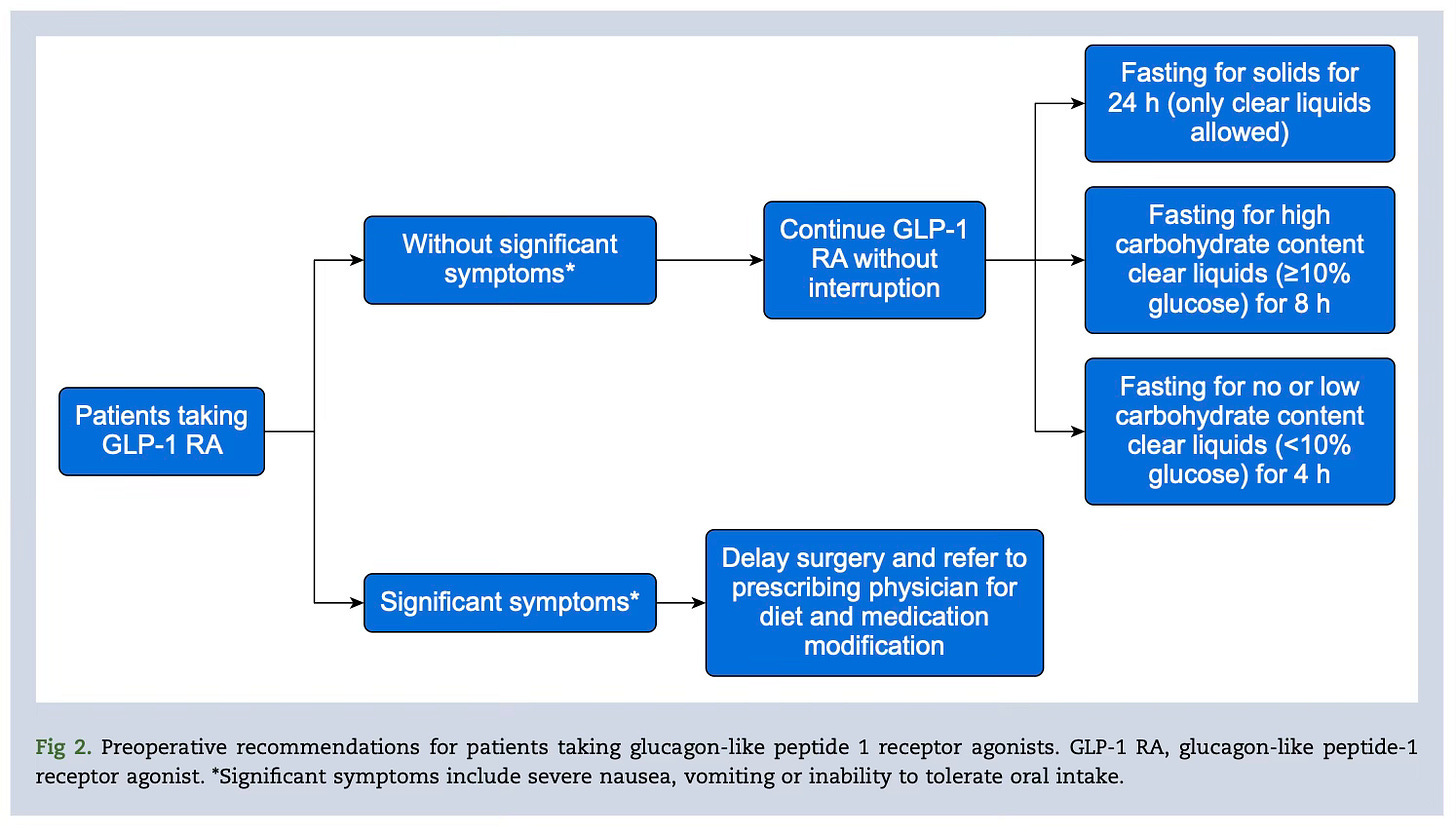 Patients taking GLP-1 RA

Without significant symptoms*

Continue GLP-1 RA without interruption

Fasting for solids for 24 h (only clear liquids allowed)

Fasting for high carbohydrate content clear liquids (≥10% glucose) for 8 h

Fasting for no or low carbohydrate content clear liquids (<10% glucose) for 4 h

Significant symptoms*

Delay surgery and refer to prescribing physician for diet and medication modification

Fig 2. Preoperative recommendations for patients taking glucagon-like peptide 1 receptor agonists. GLP-1 RA, glucagon-like peptide-1 receptor agonist. *Significant symptoms include severe nausea, vomiting or inability to tolerate oral intake.